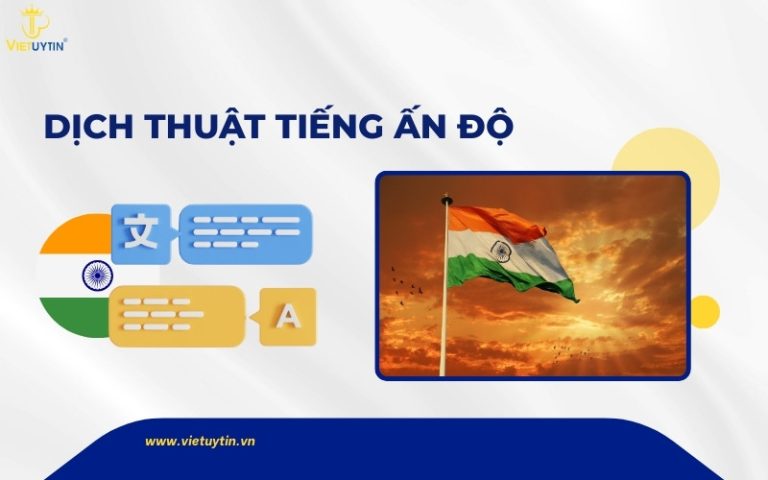 VIETUYTIN®

DỊCH THUẬT TIẾNG ẤN ĐỘ

文

A

www.vietuytin.vn